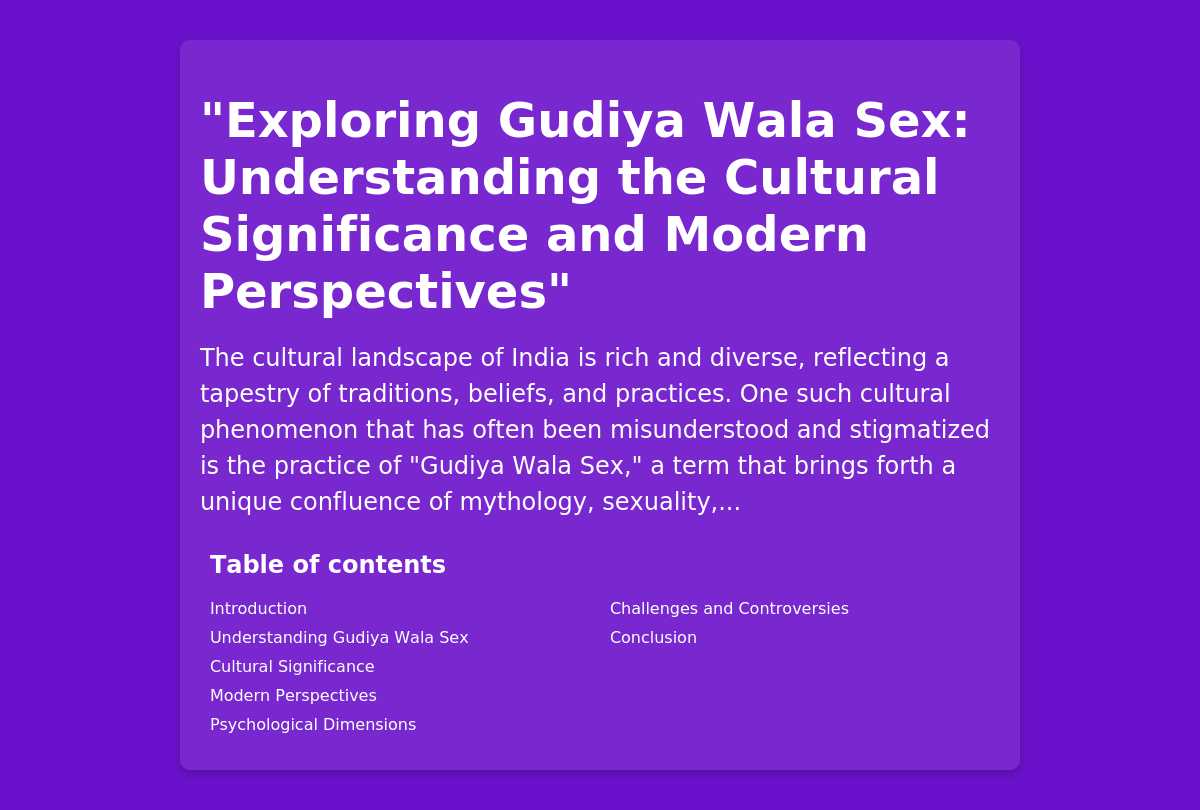 "Exploring Gudiya Wala Sex: Understanding the Cultural Significance and Modern Perspectives"

The cultural landscape of India is rich and diverse, reflecting a tapestry of traditions, beliefs, and practices. One such cultural phenomenon that has often been misunderstood and stigmatized is the practice of "Gudiya Wala Sex," a term that brings forth a unique confluence of mythology, sexuality,...

Table of contents

Introduction
Understanding Gudiya Wala Sex
Cultural Significance
Modern Perspectives
Psychological Dimensions

Challenges and Controversies
Conclusion